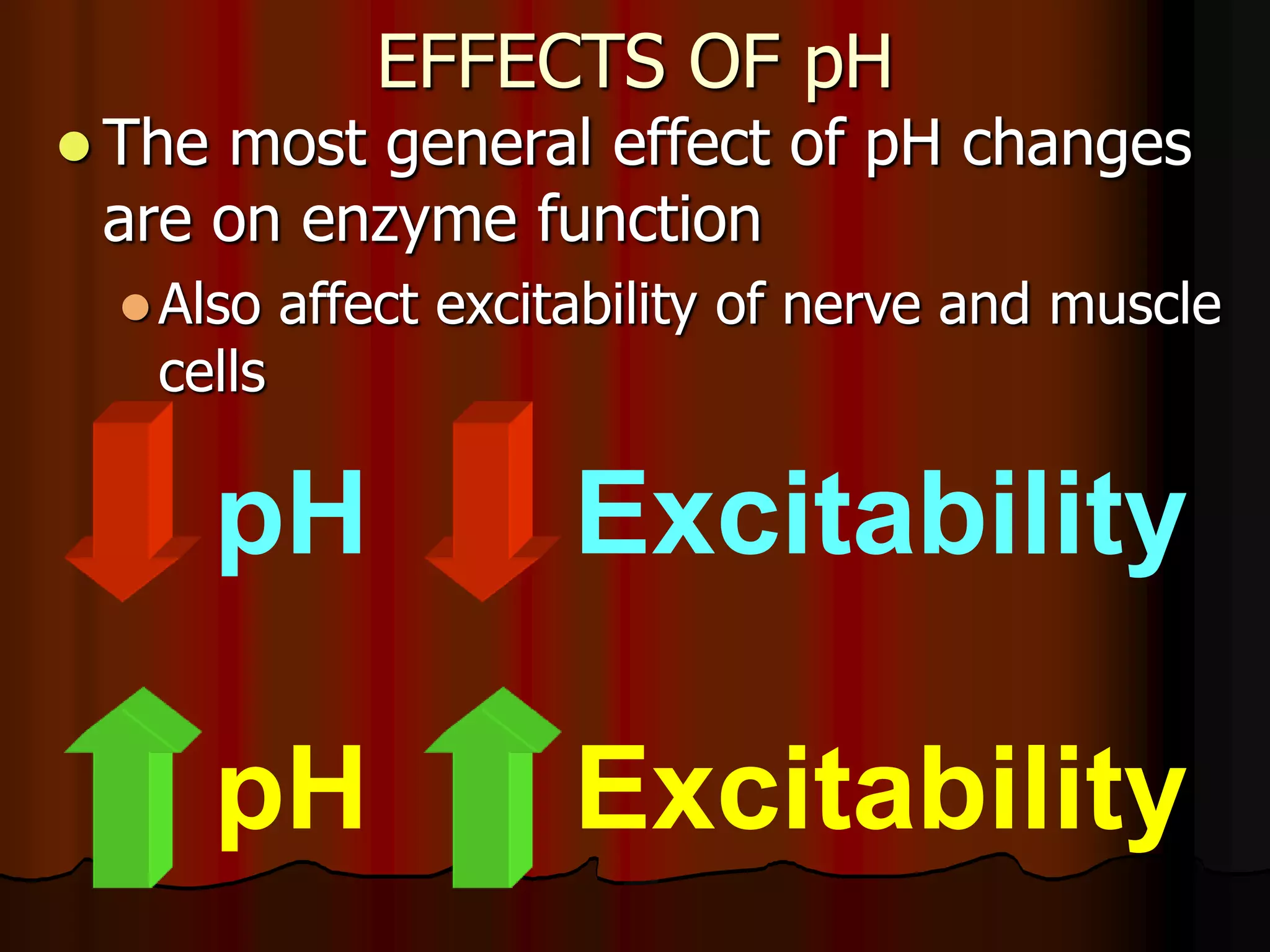 EFFECTS OF pH

The most general effect of pH changes are on enzyme function

Also affect excitability of nerve and muscle cells

pH Excitability

pH Excitability